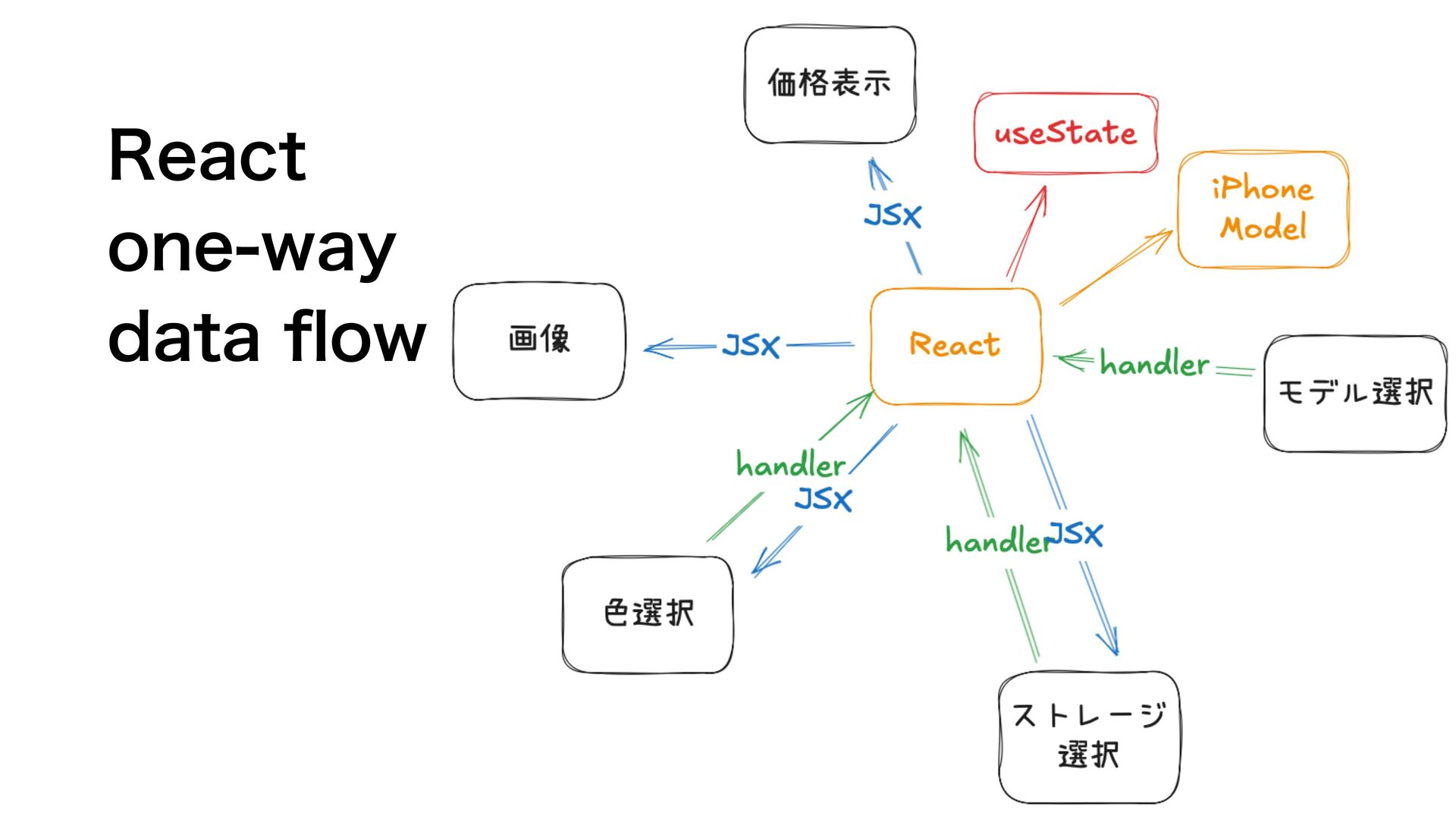 React one-way data flow

価格表示

useState

iPhone Model

JSX

画像

JSX

React

handler

モデル選択

handler

JSX

handler

JSX

色選択

ストレージ選択